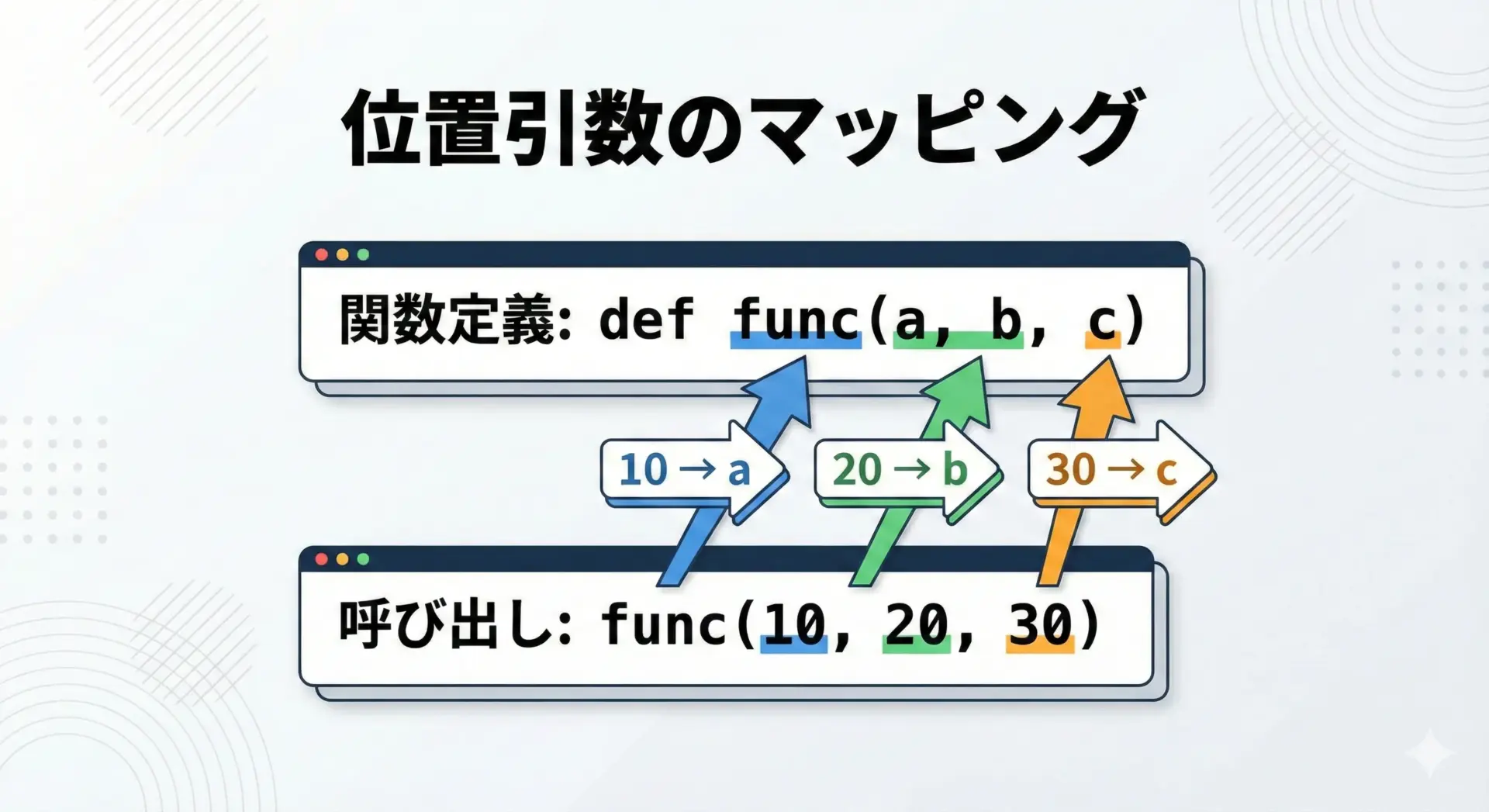 位置引数のマッピング

関数定義: def func(a, b, c)

10 → a

20 → b

30 → c

呼び出し: func(10, 20, 30)